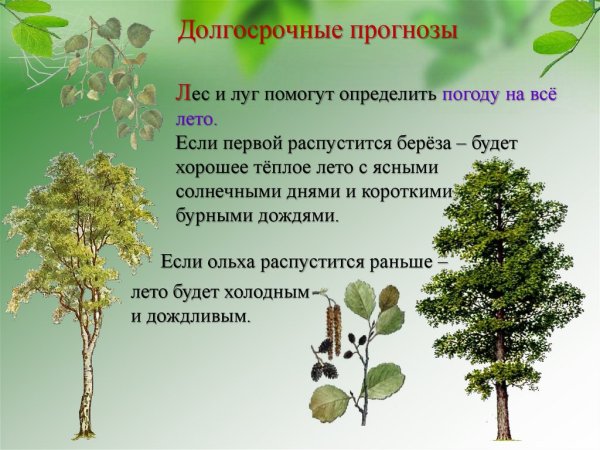 Долгосрочные прогнозы

Лес и луг помогут определить погоду на всё лето.

Если первой распустится берёза – будет хорошее тёплое лето с ясными солнечными днями и короткими бурными дождями.

Если ольха распустится раньше – лето будет холодным и дождливым.